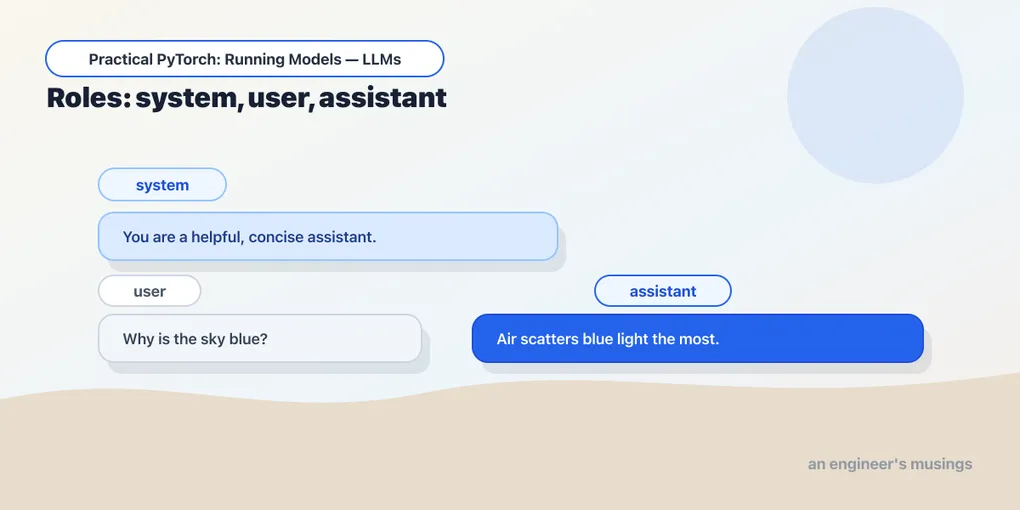 Practical PyTorch: Running Models — LLMs

Roles: system, user, assistant

system

You are a helpful, concise assistant.

user

Why is the sky blue?

assistant

Air scatters blue light the most.

an engineer's musings